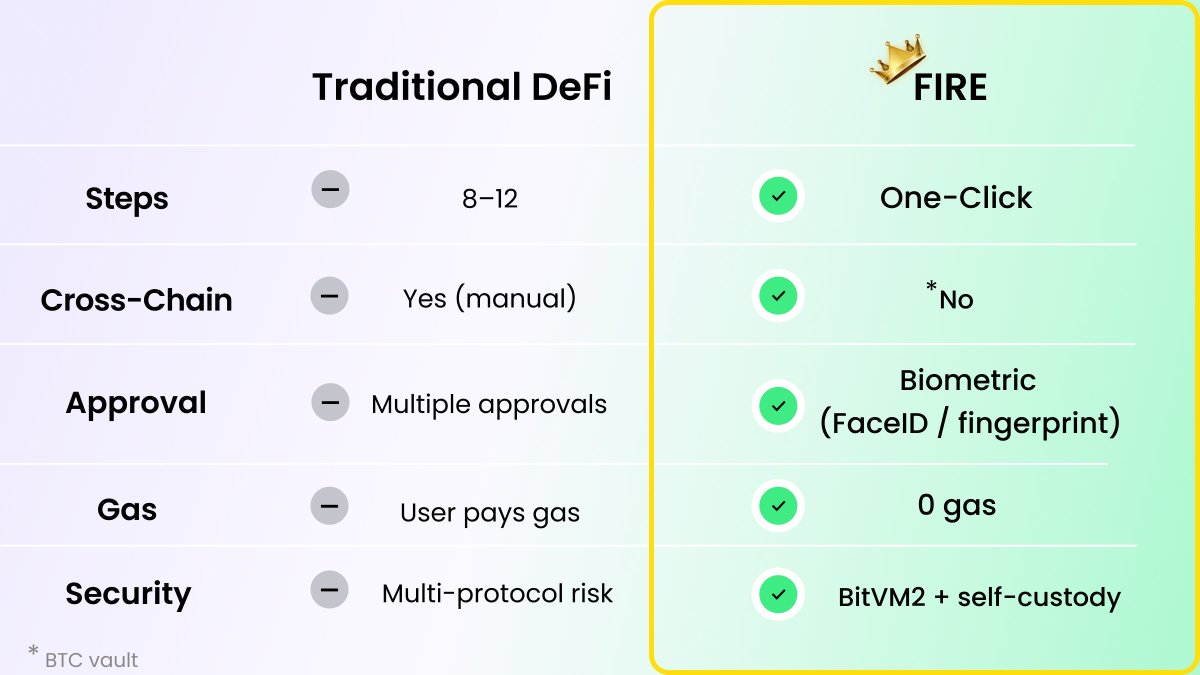 |  | Traditional DeFi | FIRE |
|---|---|---|
| Steps | 8–12 | One-Click |
| Cross-Chain | Yes (manual) | *No |
| Approval | Multiple approvals | Biometric (FaceID / fingerprint) |
| Gas | User pays gas | 0 gas |
| Security | Multi-protocol risk | BitVM2 + self-custody |

* BTC vault